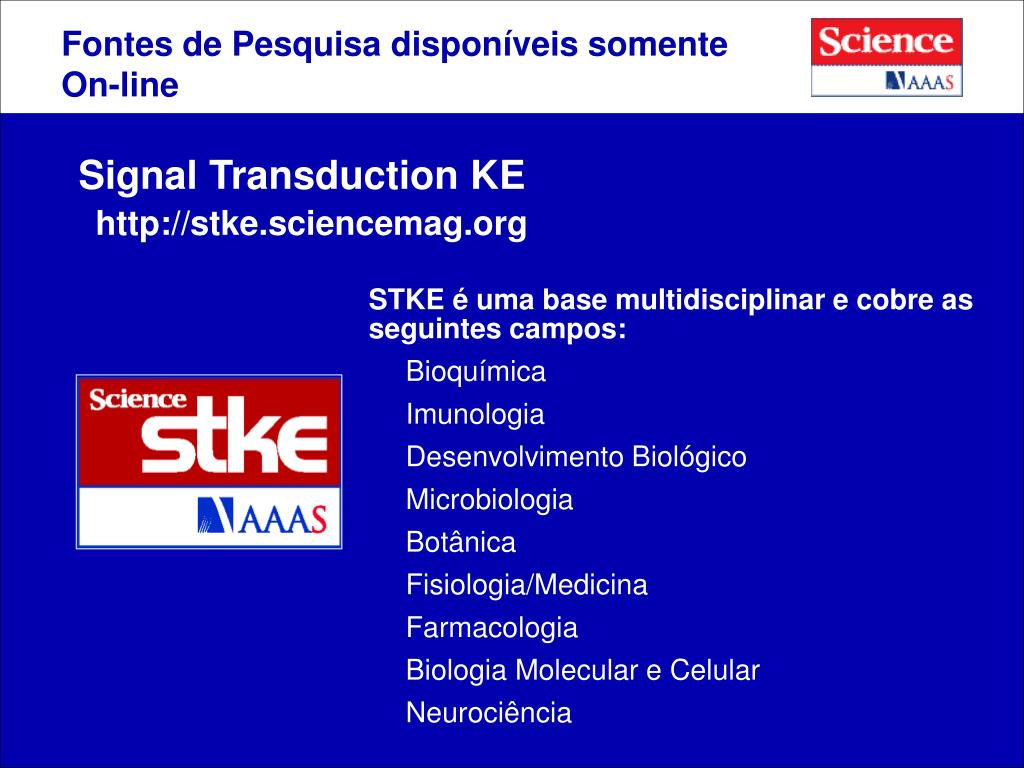 Fontes de Pesquisa disponíveis somente On-line

Science
AAAS

Signal Transduction KE
http://stke.sciencemag.org

Science
stke
AAAS

STKE é uma base multidisciplinar e cobre as seguintes campos:
Bioquímica
Imunologia
Desenvolvimento Biológico
Microbiologia
Botânica
Fisiologia/Medicina
Farmacologia
Biologia Molecular e Celular
Neurociência